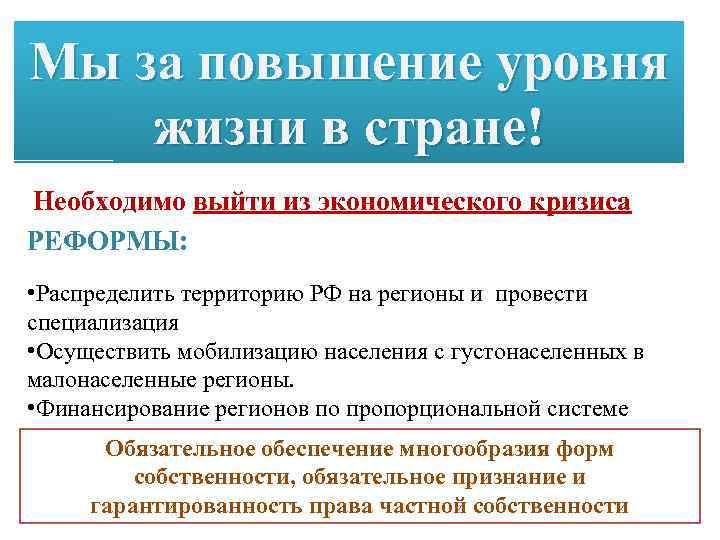 Мы за повышение уровня жизни в стране!

Необходимо выйти из экономического кризиса

РЕФОРМЫ:

•Распределить территорию РФ на регионы и провести специализация
•Осуществить мобилизацию населения с густонаселенных в малонаселенные регионы.
•Финансирование регионов по пропорциональной системе

Обязательное обеспечение многообразия форм собственности, обязательное признание и гарантированность права частной собственности